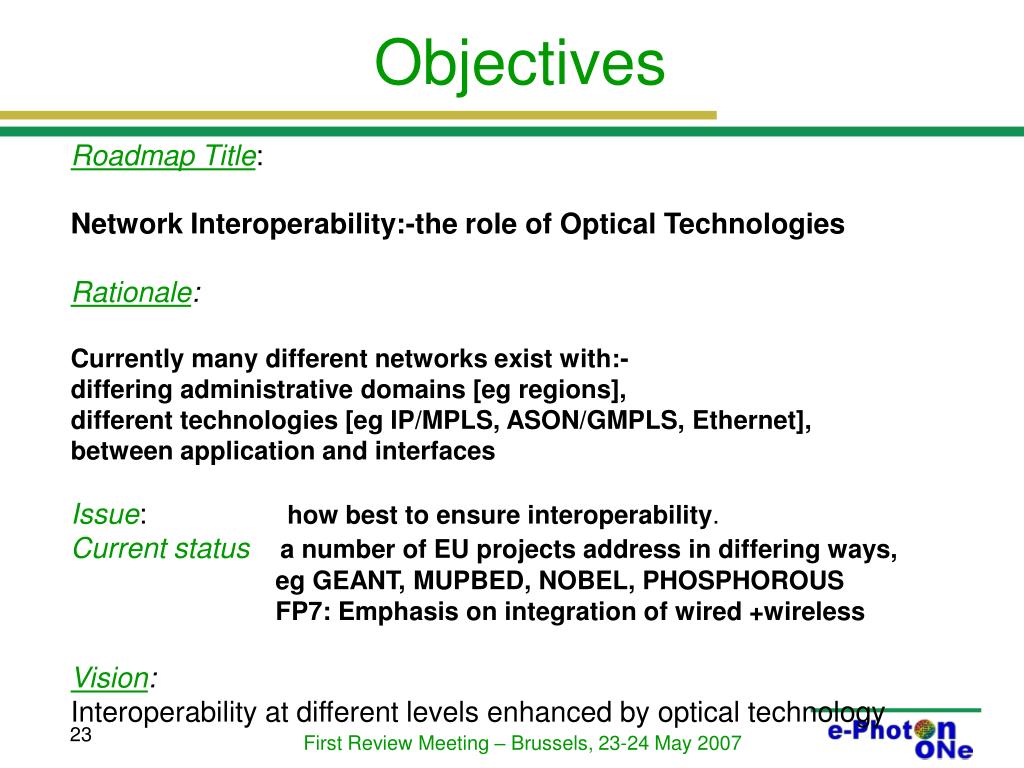 Objectives

Roadmap Title:

Network Interoperability:-the role of Optical Technologies

Rationale:

Currently many different networks exist with:-
differing administrative domains [eg regions],
different technologies [eg IP/MPLS, ASON/GMPLS, Ethernet],
between application and interfaces

Issue: how best to ensure interoperability.
Current status a number of EU projects address in differing ways,
eg GEANT, MUPBED, NOBEL, PHOSPHOROUS
FP7: Emphasis on integration of wired +wireless

Vision:
Interoperability at different levels enhanced by optical technology

23

First Review Meeting – Brussels, 23-24 May 2007

e-Photon ONe